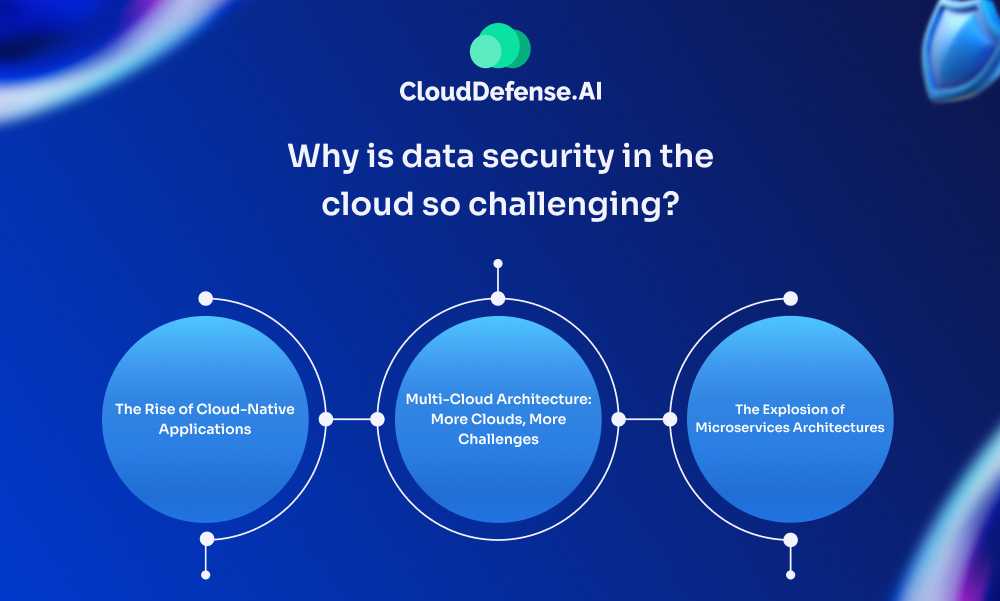 CloudDefense.AI

Why is data security in the cloud so challenging?

The Rise of Cloud-Native Applications

Multi-Cloud Architecture: More Clouds, More Challenges

The Explosion of Microservices Architectures